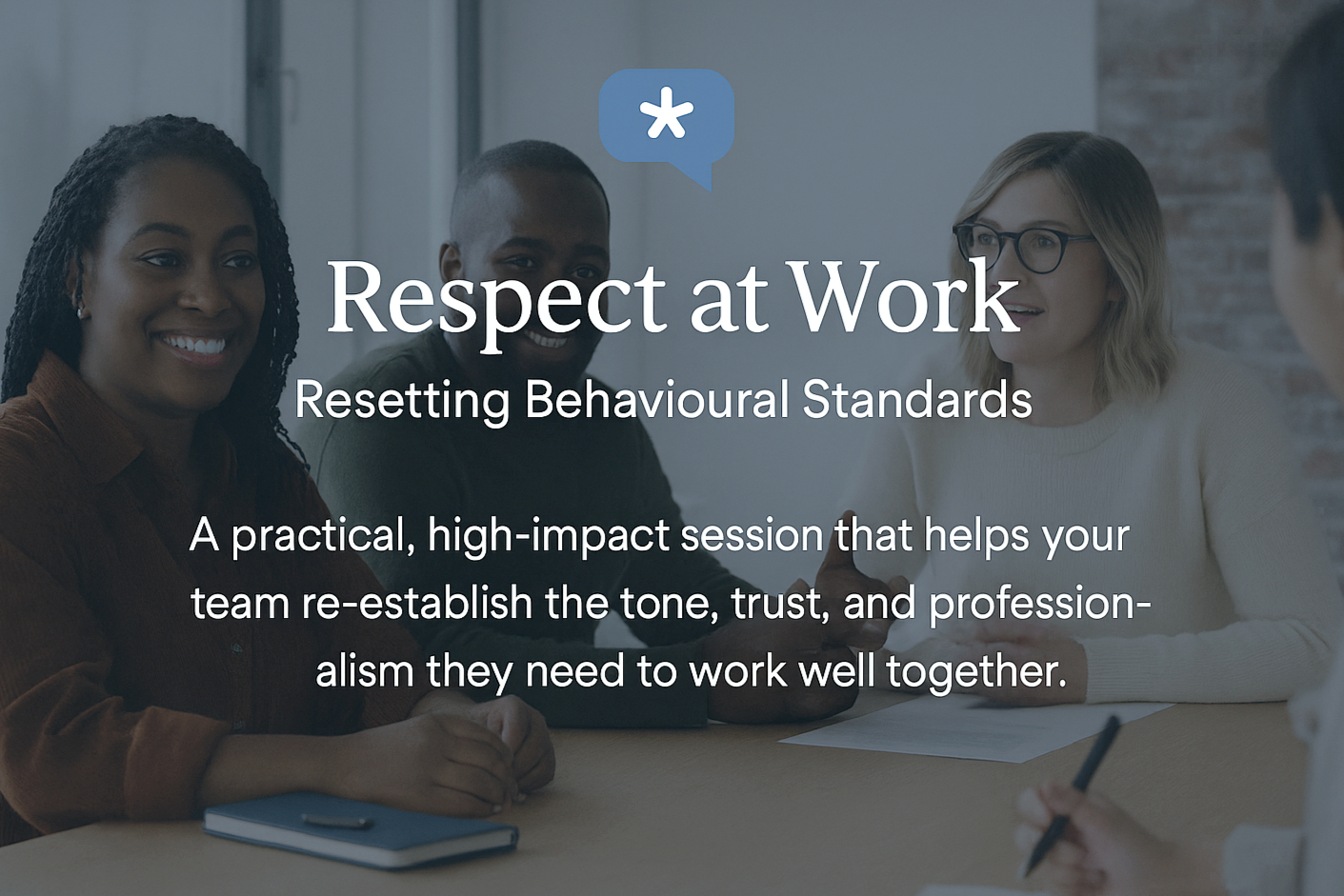 *

Respect at Work

Resetting Behavioural Standards

A practical, high-impact session that helps your team re-establish the tone, trust, and professionalism they need to work well together.